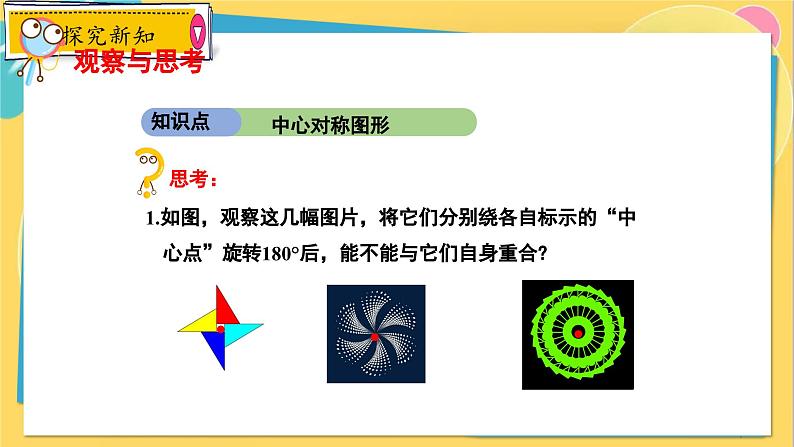 探究新知

观察与思考

知识点　中心对称图形

思考：

1.如图，观察这几幅图片，将它们分别绕各自标示的“中心点”旋转180°后，能不能与它们自身重合？